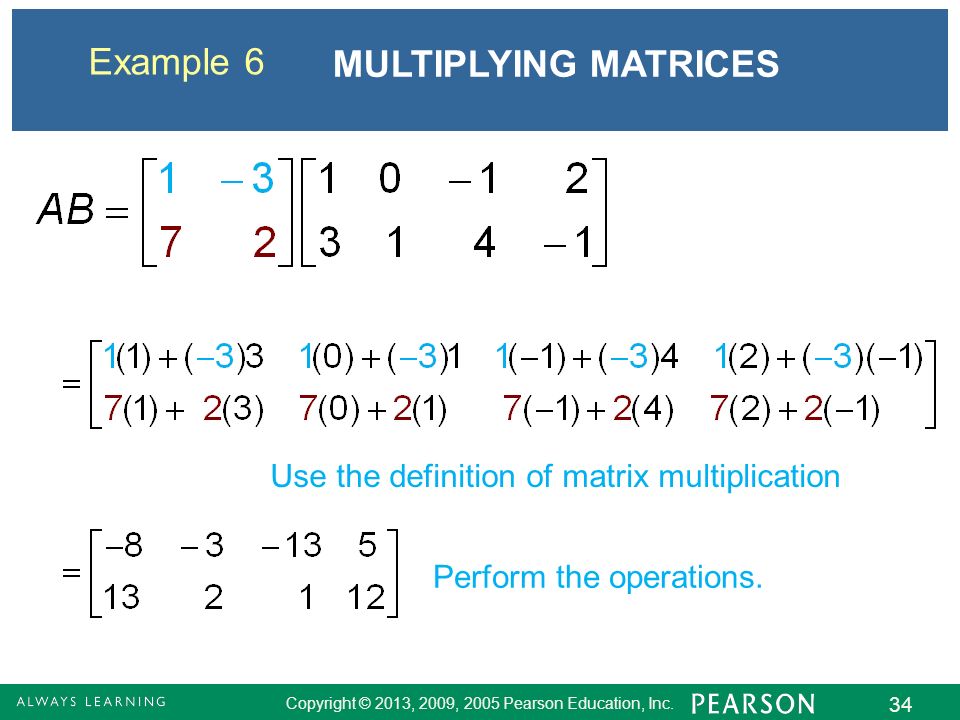 Example 6 MULTIPLYING MATRICES

$AB = \begin{bmatrix} 1 & -3 \\ 7 & 2 \end{bmatrix} \begin{bmatrix} 1 & 0 & -1 & 2 \\ 3 & 1 & 4 & -1 \end{bmatrix}$

$= \begin{bmatrix} 1(1)+(-3)3 & 1(0)+(-3)1 & 1(-1)+(-3)4 & 1(2)+(-3)(-1) \\ 7(1)+2(3) & 7(0)+2(1) & 7(-1)+2(4) & 7(2)+2(-1) \end{bmatrix}$

Use the definition of matrix multiplication

$= \begin{bmatrix} -8 & -3 & -13 & 5 \\ 13 & 2 & 1 & 12 \end{bmatrix}$ Perform the operations.

ALWAYS LEARNING Copyright © 2013, 2009, 2005 Pearson Education, Inc. PEARSON 34